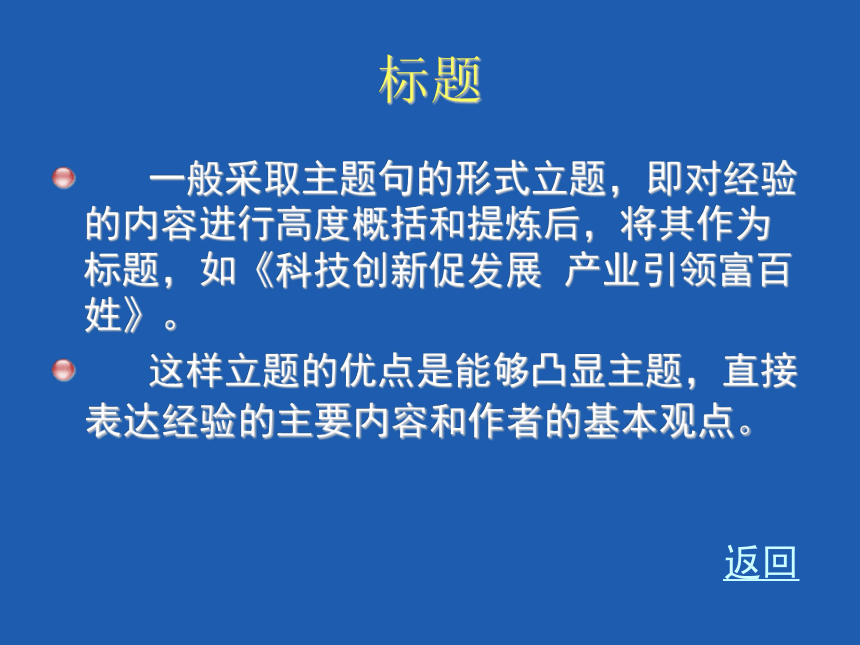 标题

一般采取主题句的形式立题，即对经验的内容进行高度概括和提炼后，将其作为标题，如《科技创新促发展 产业引领富百姓》。

这样立题的优点是能够凸显主题，直接表达经验的主要内容和作者的基本观点。

返回